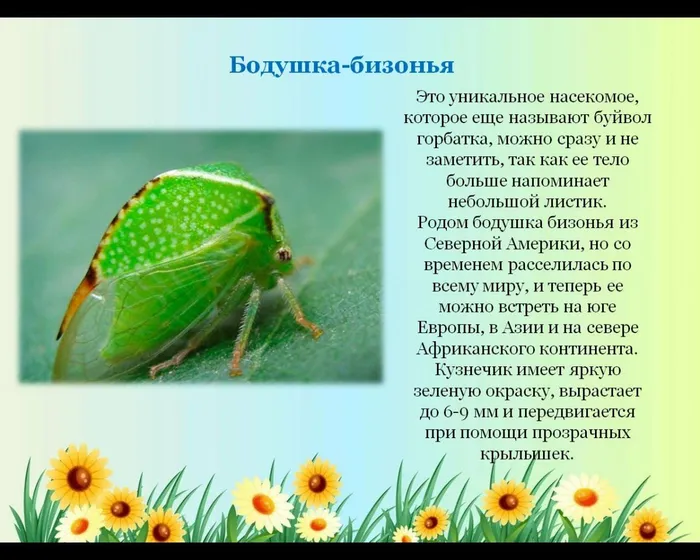 Бодушка-бизонья

Это уникальное насекомое, которое еще называют буйвол горбатка, можно сразу и не заметить, так как ее тело больше напоминает небольшой листик.
Родом бодушка бизонья из Северной Америки, но со временем расселилась по всему миру, и теперь ее можно встреть на юге Европы, в Азии и на севере Африканского континента. Кузнечик имеет яркую зеленую окраску, вырастает до 6-9 мм и передвигается при помощи прозрачных крыльишек.